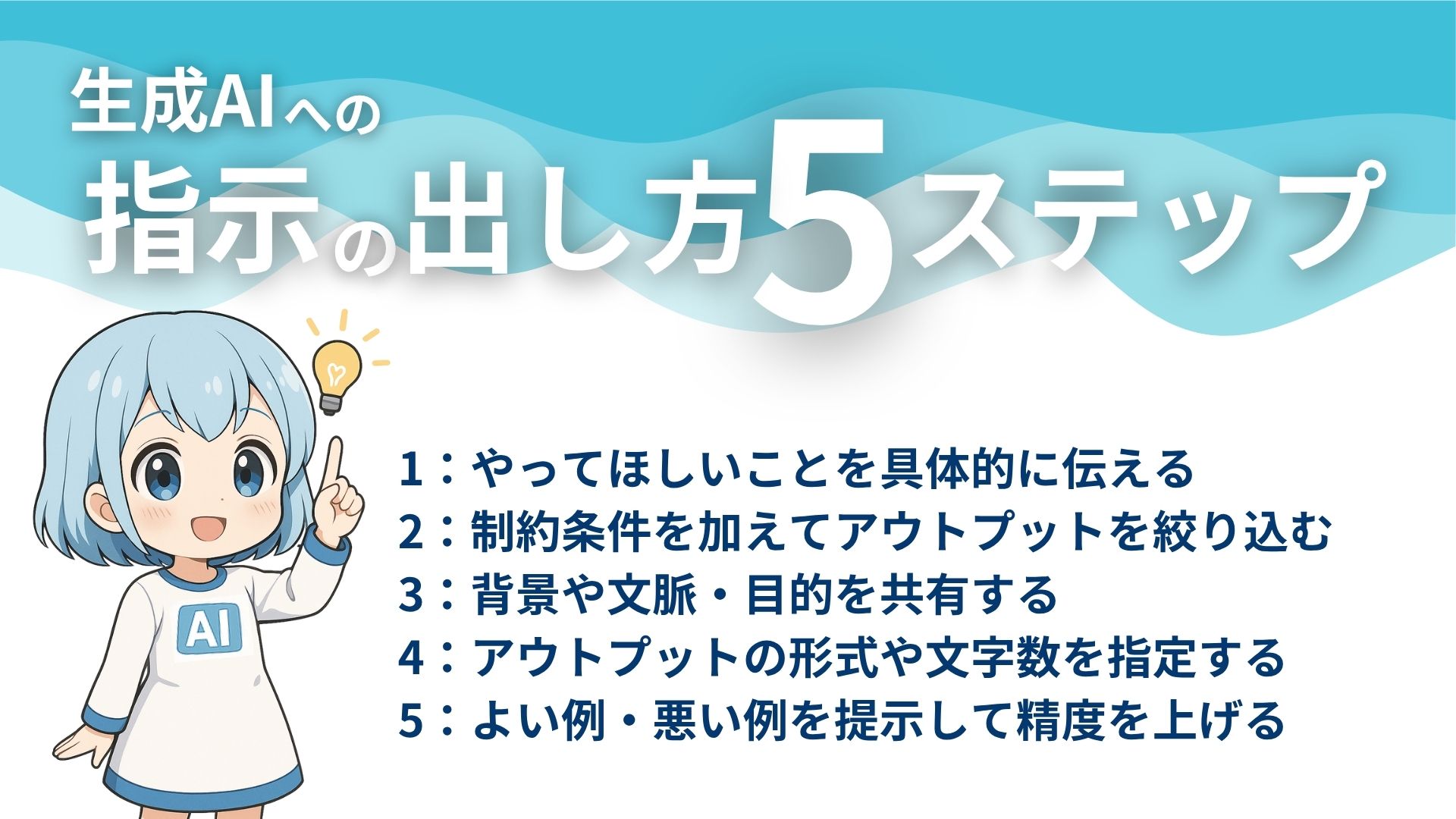 生成AIへの
指示の出し方5ステップ

AI

1：やってほしいことを具体的に伝える
2：制約条件を加えてアウトプットを絞り込む
3：背景や文脈・目的を共有する
4：アウトプットの形式や文字数を指定する
5：よい例・悪い例を提示して精度を上げる